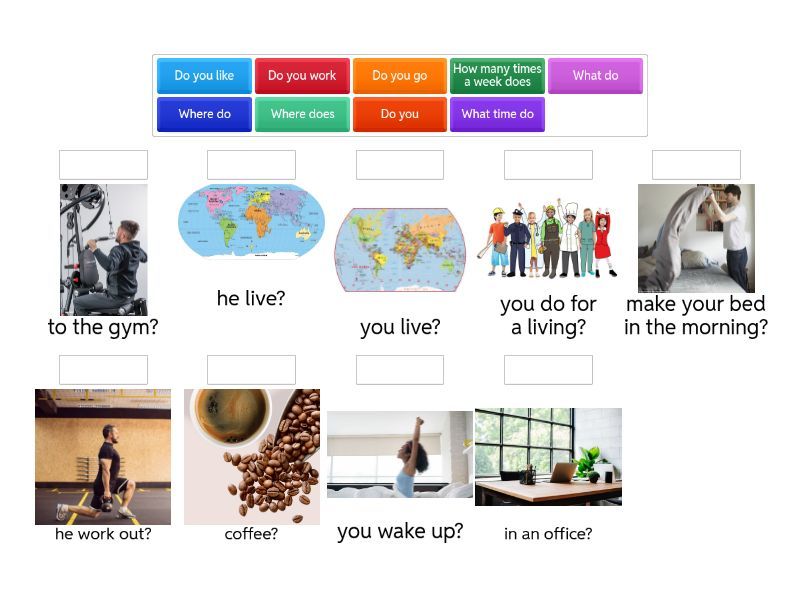 Do you like
Do you work
Do you go
How many times a week does
What do
Where do
Where does
Do you
What time do

to the gym?
he live?
you live?
you do for a living?
make your bed in the morning?

he work out?
coffee?
you wake up?
in an office?